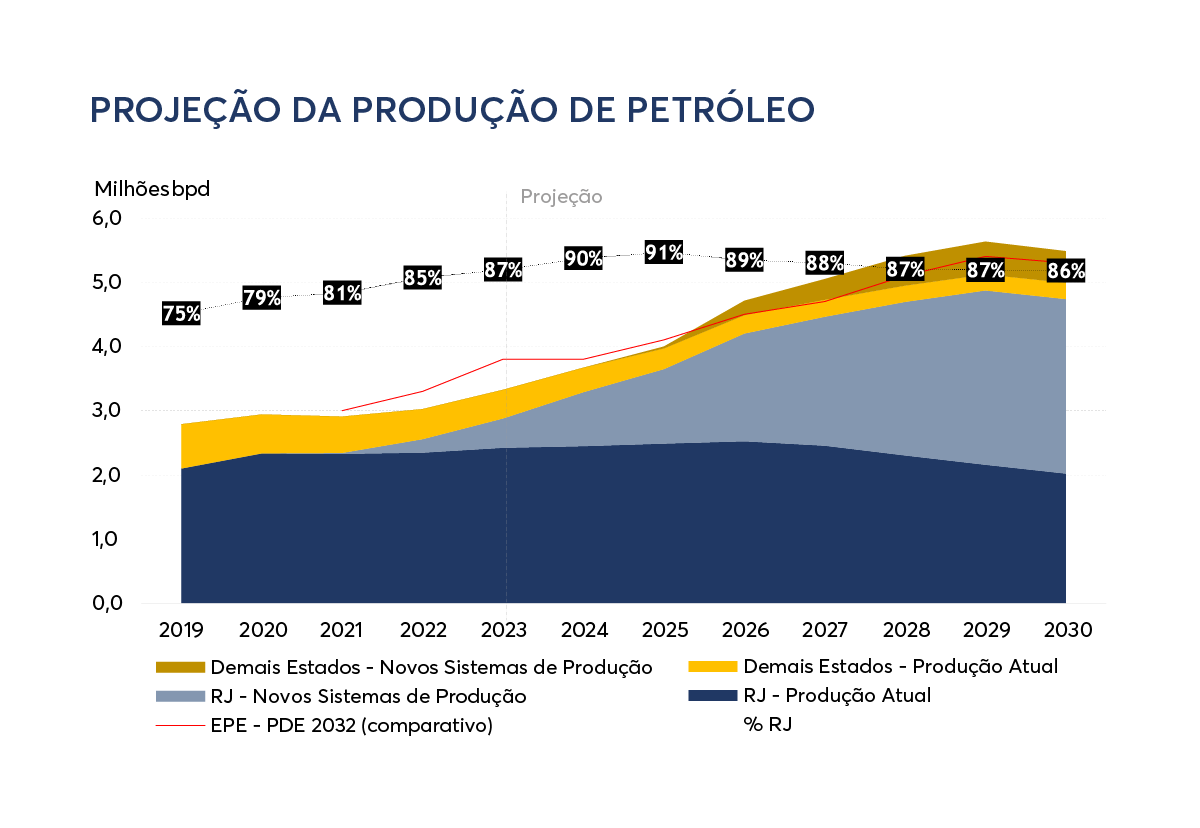 PROJEÇÃO DA PRODUÇÃO DE PETRÓLEO

Milhões bpd

Projeção

6,0
5,0
4,0
3,0
2,0
1,0
0,0

75%
79%
81%
85%
87%
90%
91%
89%
88%
87%
87%
86%

2019 2020 2021 2022 2023 2024 2025 2026 2027 2028 2029 2030

Demais Estados - Novos Sistemas de Produção
Demais Estados - Produção Atual
RJ - Novos Sistemas de Produção
RJ - Produção Atual
EPE - PDE 2032 (comparativo)
% RJ